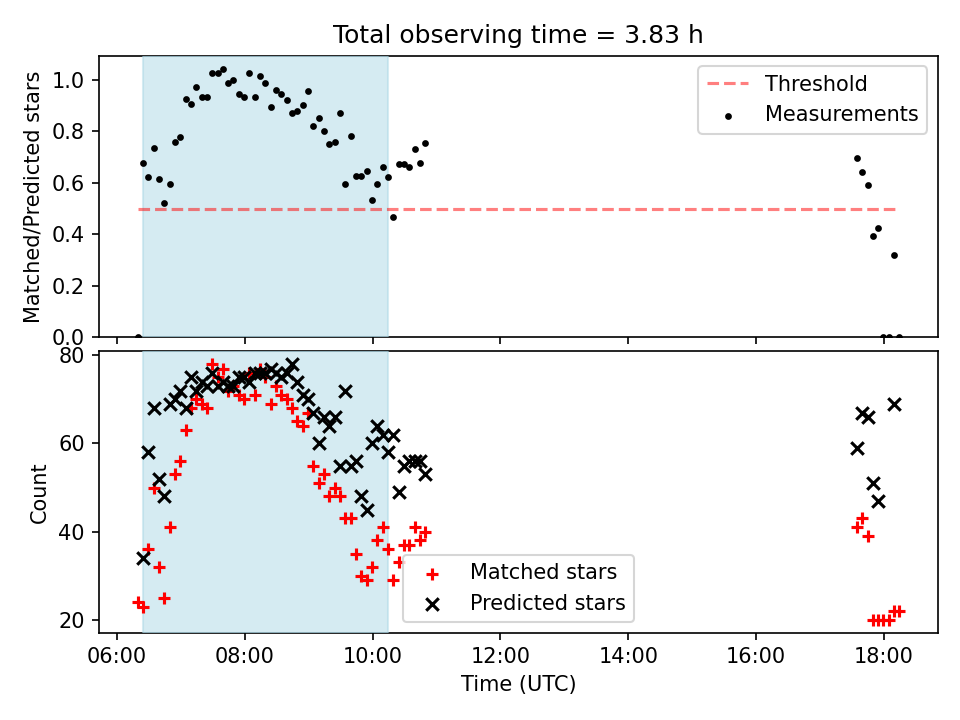 Total observing time = 3.83 h

Matched/Predicted stars

1.0
0.8
0.6
0.4
0.2
0.0

Threshold
Measurements

Count

80
60
40
20

Matched stars
Predicted stars

06:00
08:00
10:00
12:00
14:00
16:00
18:00

Time (UTC)